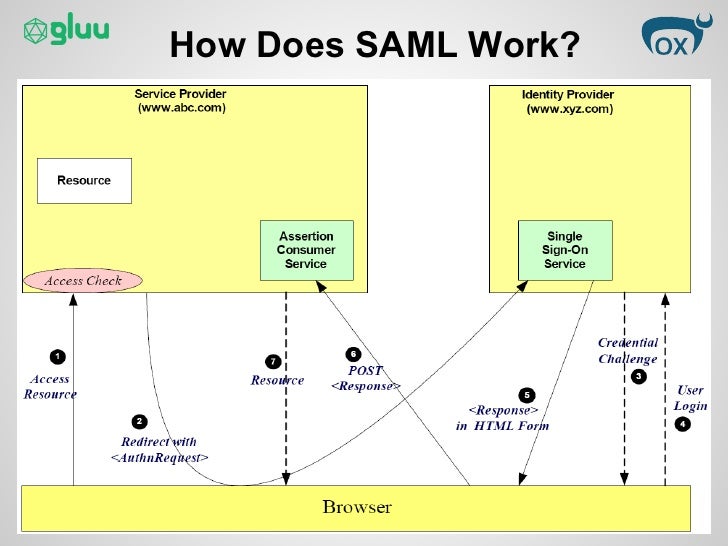 gluu

How Does SAML Work?

OX

Service Provider
(www.abc.com)

Resource

Assertion Consumer Service

Access Check

Identity Provider
(www.xyz.com)

Single Sign-On Service

1
Access Resource

2
Redirect with <AuthnRequest>

7
Resource

6
POST <Response>

5
<Response> in HTML Form

Credential Challenge
3

User Login
4

Browser